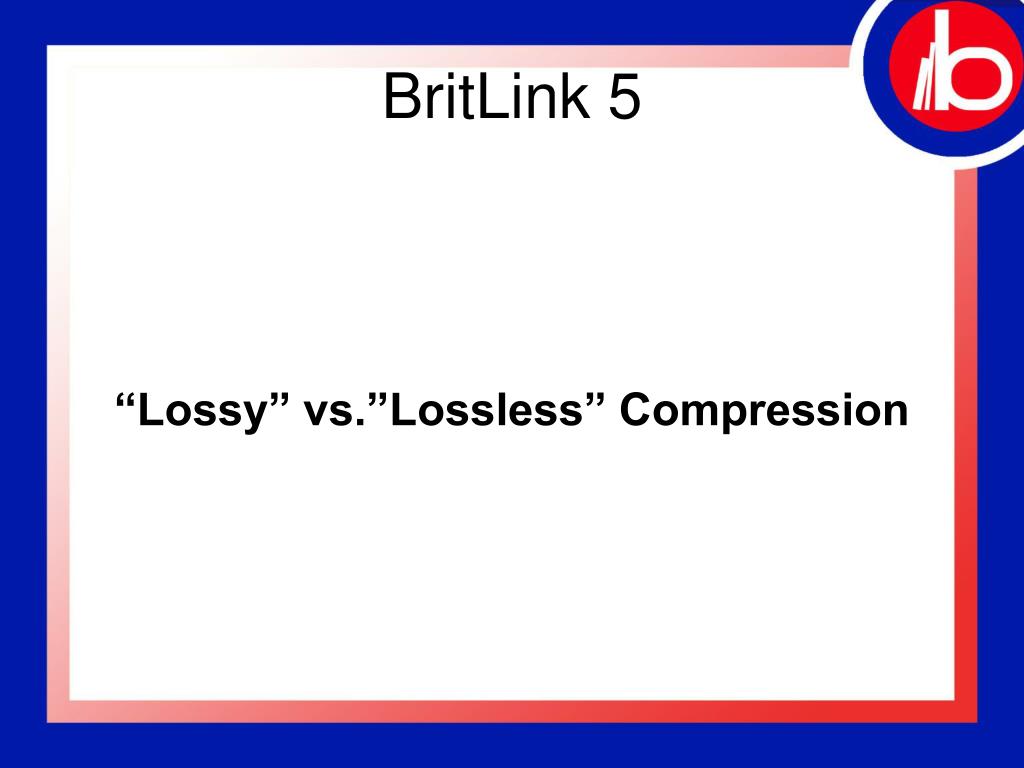 BritLink 5

“Lossy” vs.”Lossless” Compression